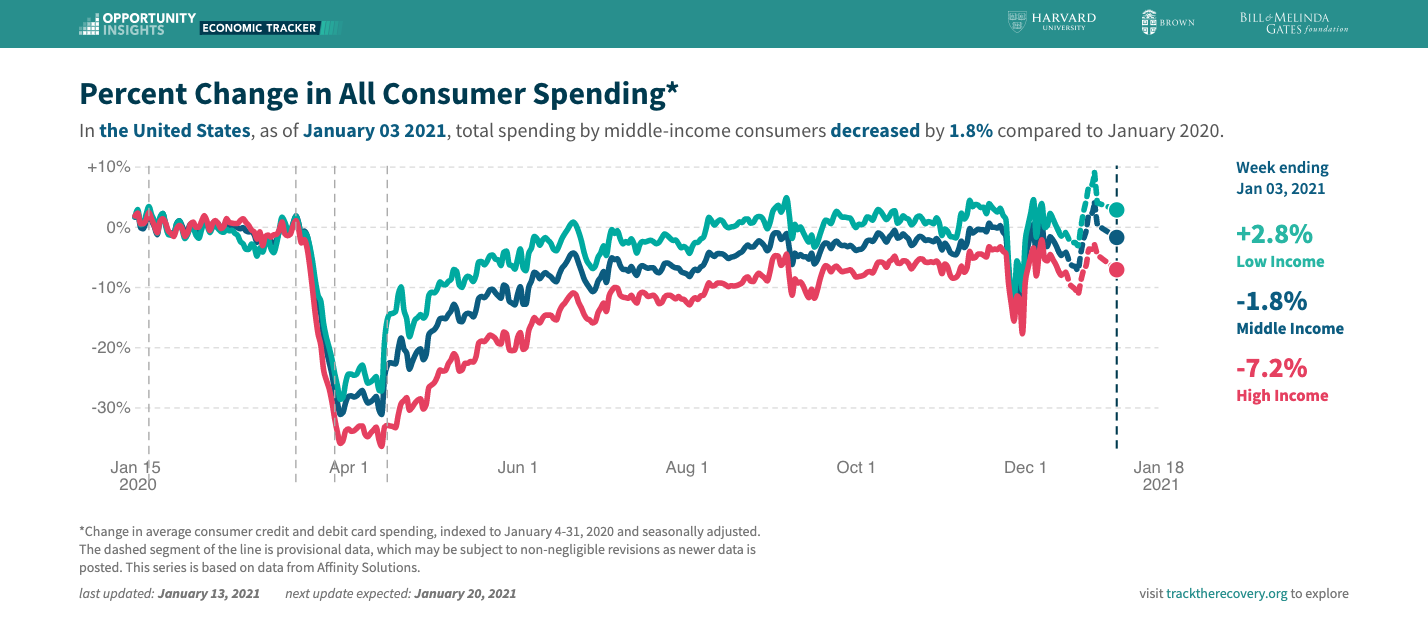 OPPORTUNITY INSIGHTS ECONOMIC TRACKER

HARVARD UNIVERSITY

BROWN

BILL & MELINDA GATES foundation

Percent Change in All Consumer Spending*

In the United States, as of January 03 2021, total spending by middle-income consumers decreased by 1.8% compared to January 2020.

+10%
0%
-10%
-20%
-30%

Jan 15 2020
Apr 1
Jun 1
Aug 1
Oct 1
Dec 1
Jan 18 2021

Week ending Jan 03, 2021

+2.8%
Low Income

-1.8%
Middle Income

-7.2%
High Income

*Change in average consumer credit and debit card spending, indexed to January 4-31, 2020 and seasonally adjusted. The dashed segment of the line is provisional data, which may be subject to non-negligible revisions as newer data is posted. This series is based on data from Affinity Solutions.

last updated: January 13, 2021    next update expected: January 20, 2021

visit tracktherecovery.org to explore